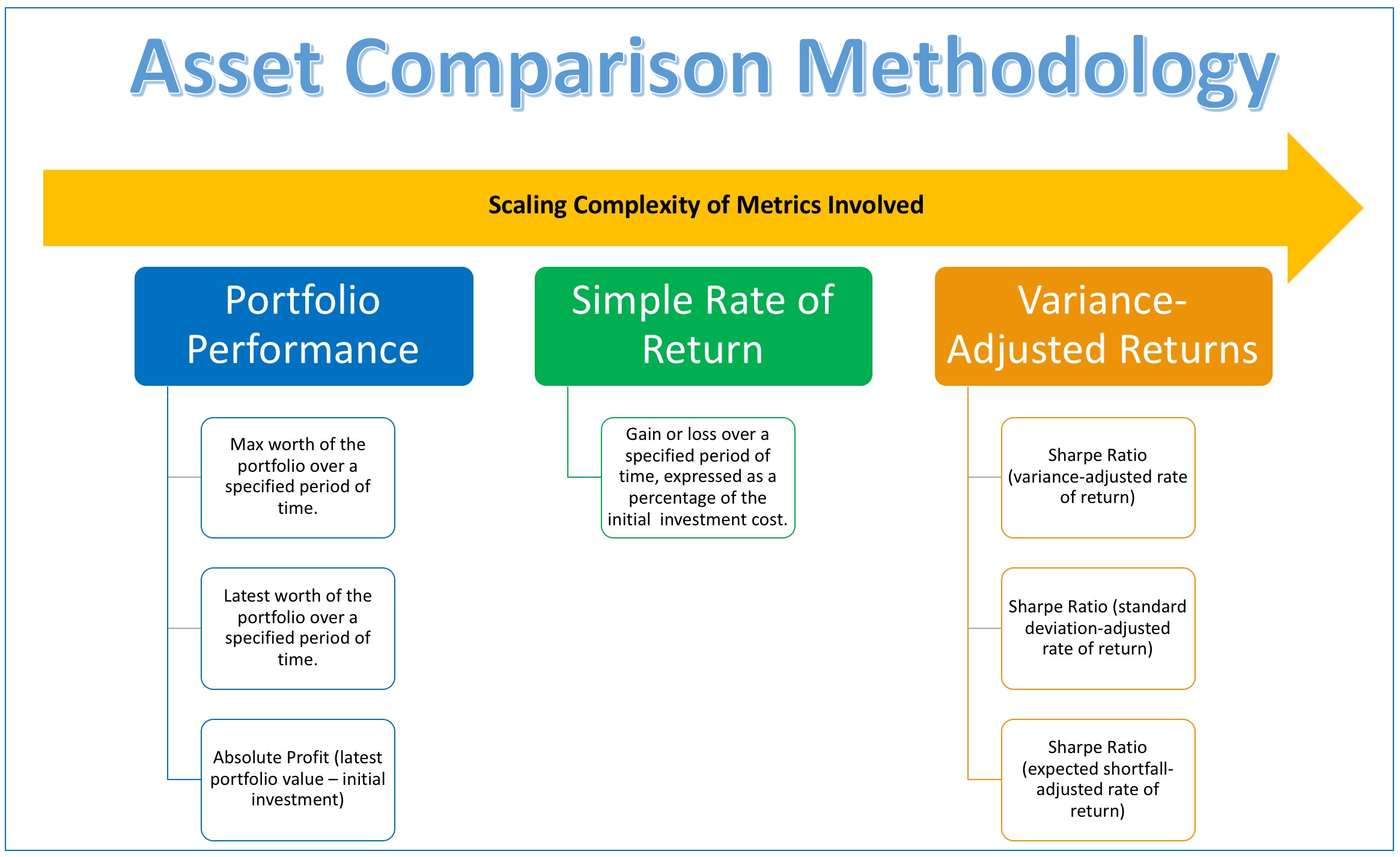 Asset Comparison Methodology

Scaling Complexity of Metrics Involved

Portfolio Performance

Max worth of the portfolio over a specified period of time.

Latest worth of the portfolio over a specified period of time.

Absolute Profit (latest portfolio value – initial investment)

Simple Rate of Return

Gain or loss over a specified period of time, expressed as a percentage of the initial investment cost.

Variance-Adjusted Returns

Sharpe Ratio (variance-adjusted rate of return)

Sharpe Ratio (standard deviation-adjusted rate of return)

Sharpe Ratio (expected shortfall-adjusted rate of return)